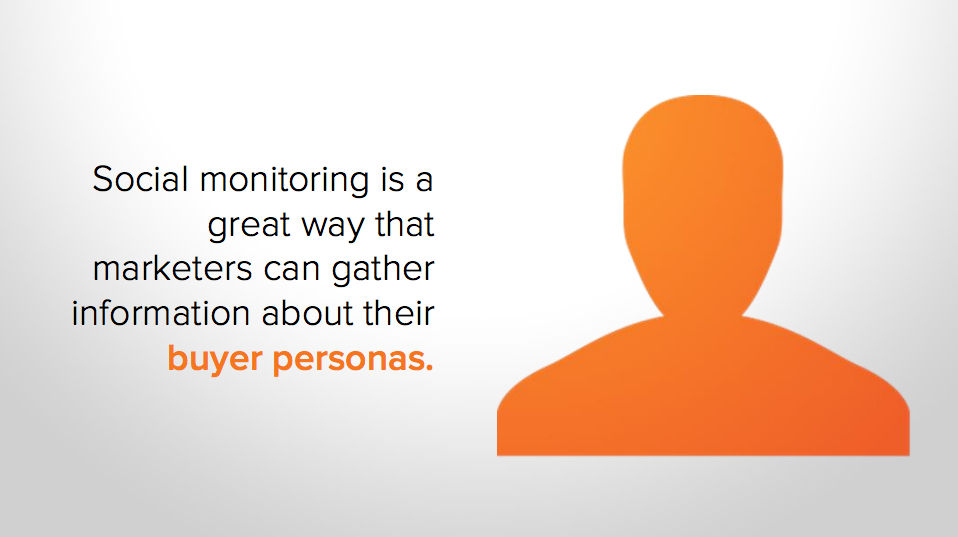 Social monitoring is a great way that marketers can gather information about their buyer personas.